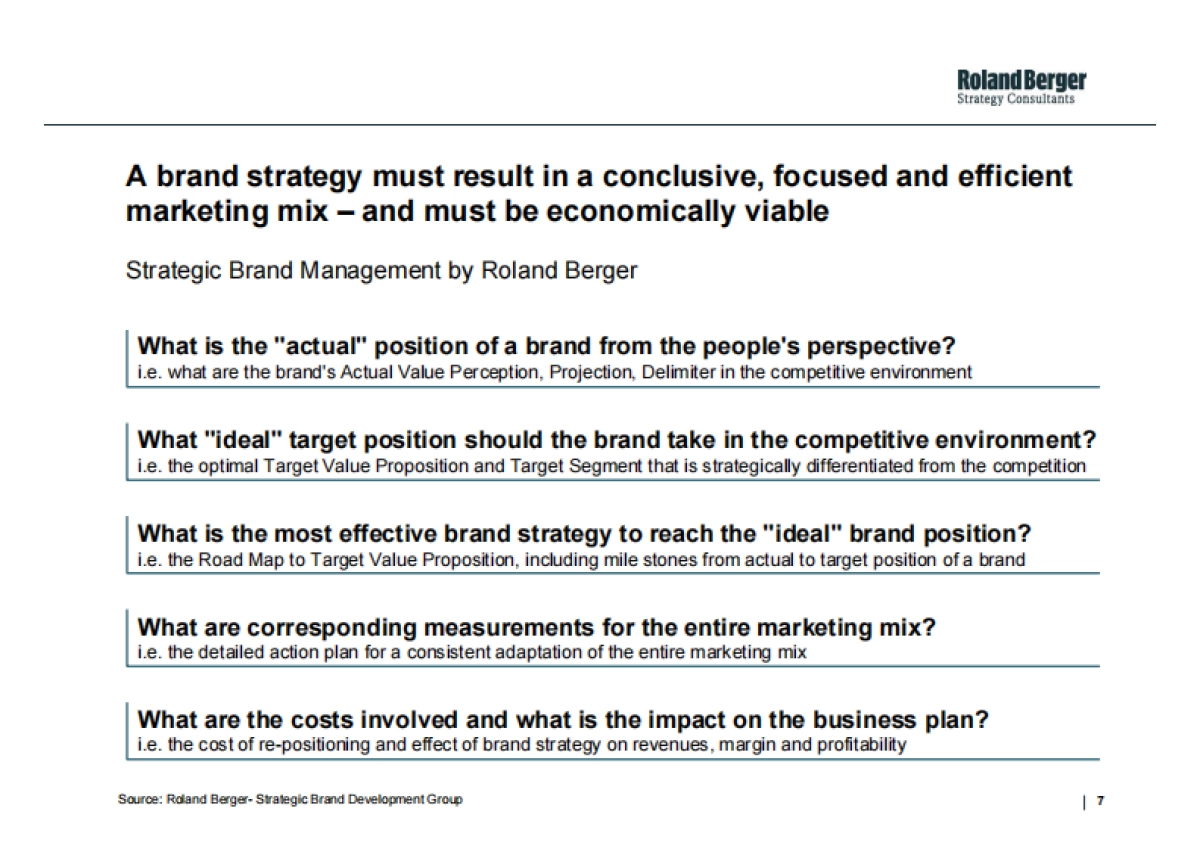 Roland Berger
Strategy Consultants

A brand strategy must result in a conclusive, focused and efficient marketing mix – and must be economically viable

Strategic Brand Management by Roland Berger

What is the "actual" position of a brand from the people's perspective?
i.e. what are the brand's Actual Value Perception, Projection, Delimiter in the competitive environment

What "ideal" target position should the brand take in the competitive environment?
i.e. the optimal Target Value Proposition and Target Segment that is strategically differentiated from the competition

What is the most effective brand strategy to reach the "ideal" brand position?
i.e. the Road Map to Target Value Proposition, including mile stones from actual to target position of a brand

What are corresponding measurements for the entire marketing mix?
i.e. the detailed action plan for a consistent adaptation of the entire marketing mix

What are the costs involved and what is the impact on the business plan?
i.e. the cost of re-positioning and effect of brand strategy on revenues, margin and profitability

Source: Roland Berger- Strategic Brand Development Group

| 7